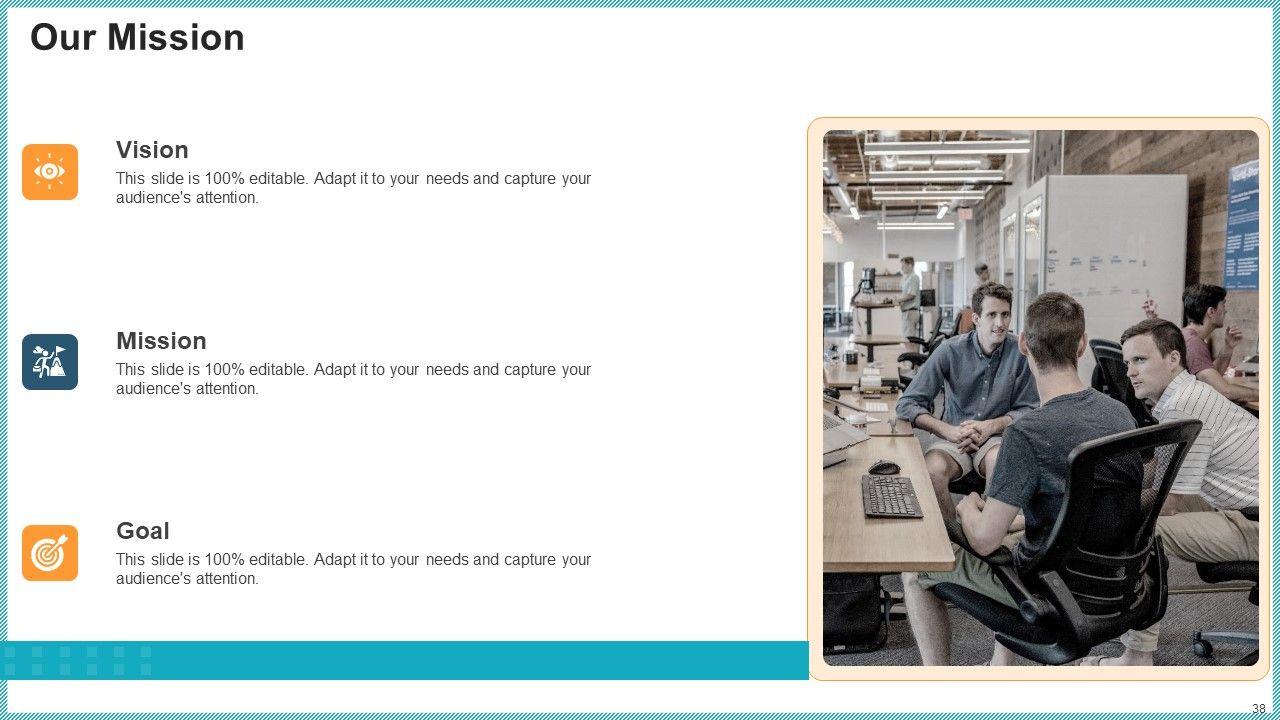 Our Mission

Vision
This slide is 100% editable. Adapt it to your needs and capture your audience's attention.

Mission
This slide is 100% editable. Adapt it to your needs and capture your audience's attention.

Goal
This slide is 100% editable. Adapt it to your needs and capture your audience's attention.

38